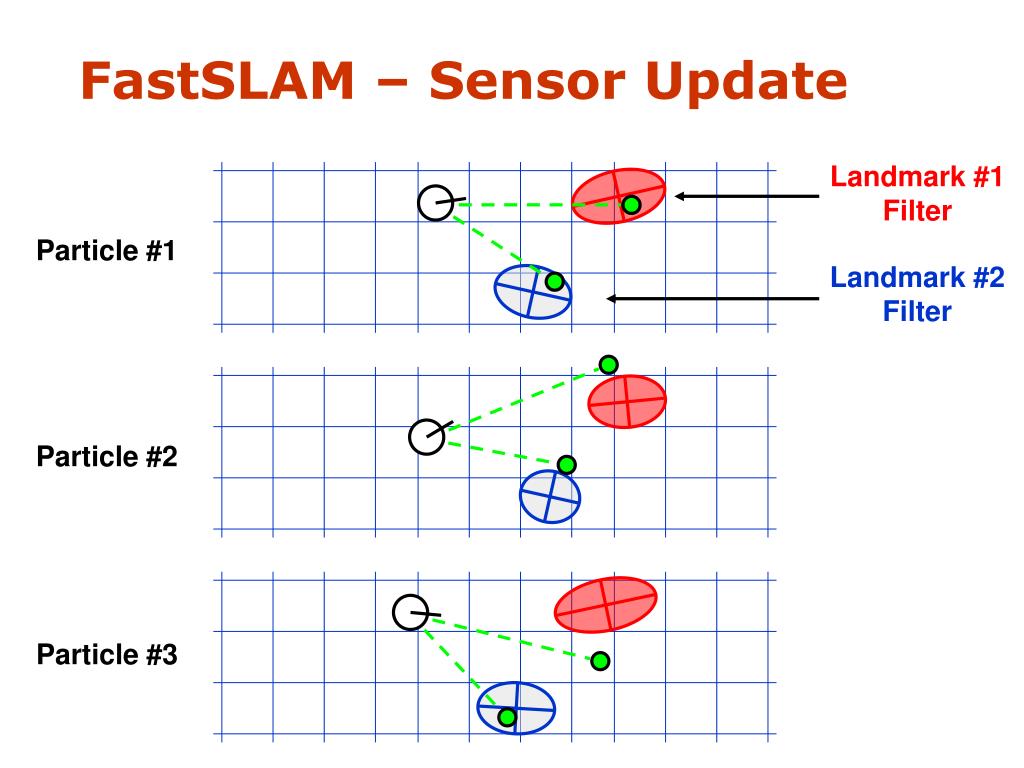 FastSLAM – Sensor Update

Landmark #1
Filter

Particle #1

Landmark #2
Filter

Particle #2

Particle #3